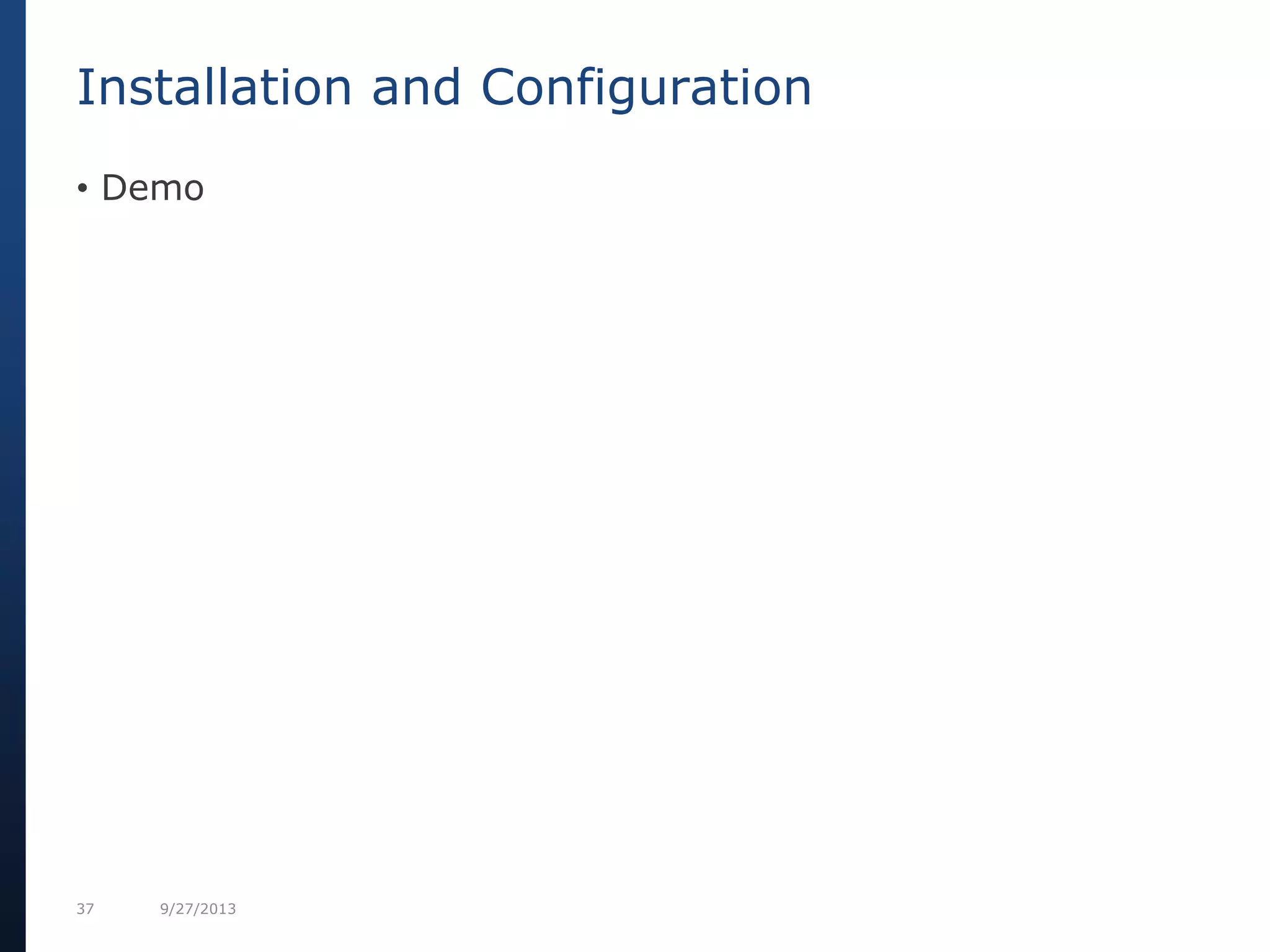 Installation and Configuration

• Demo

37 9/27/2013